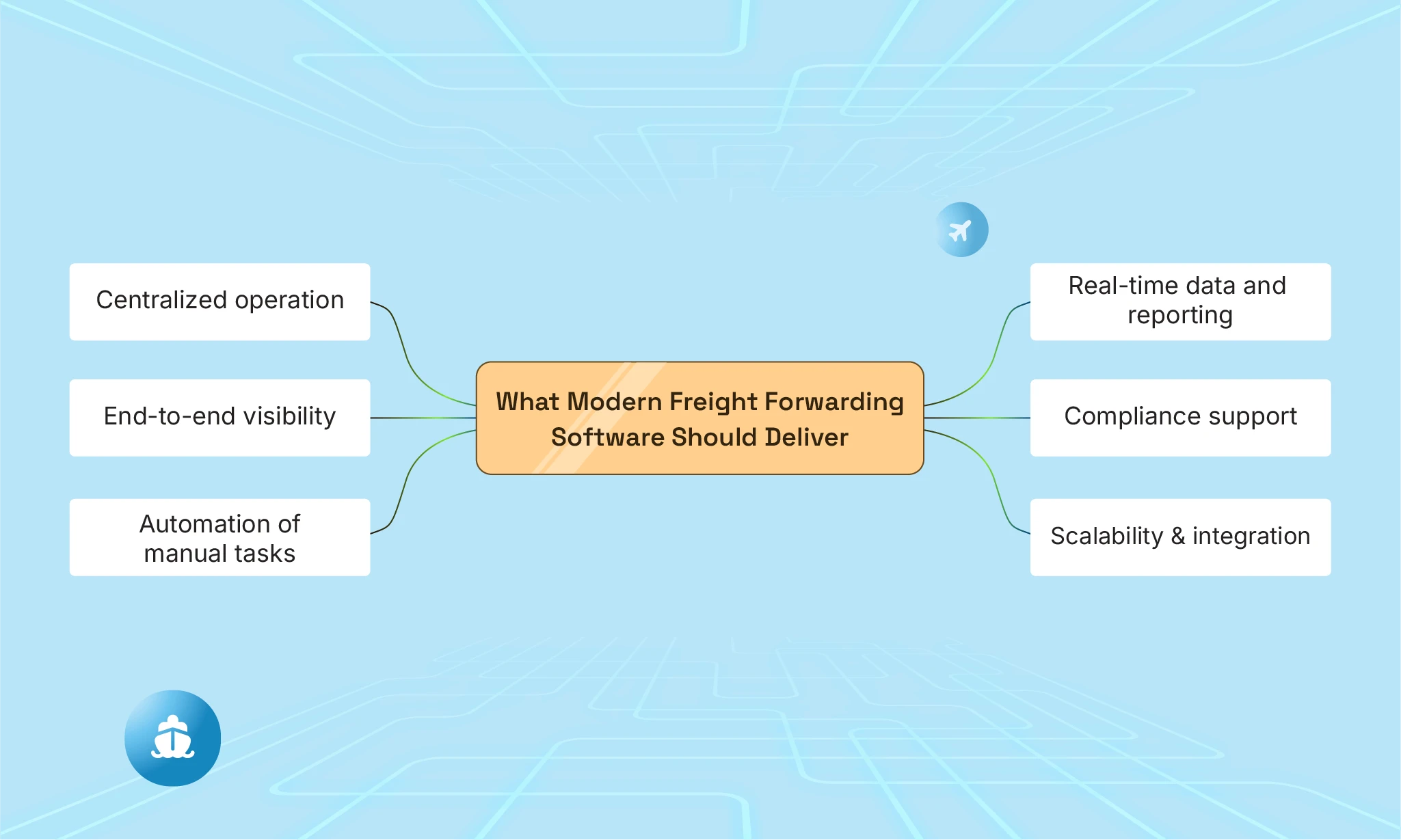 What Modern Freight Forwarding Software Should Deliver

Centralized operation

End-to-end visibility

Automation of manual tasks

Real-time data and reporting

Compliance support

Scalability & integration